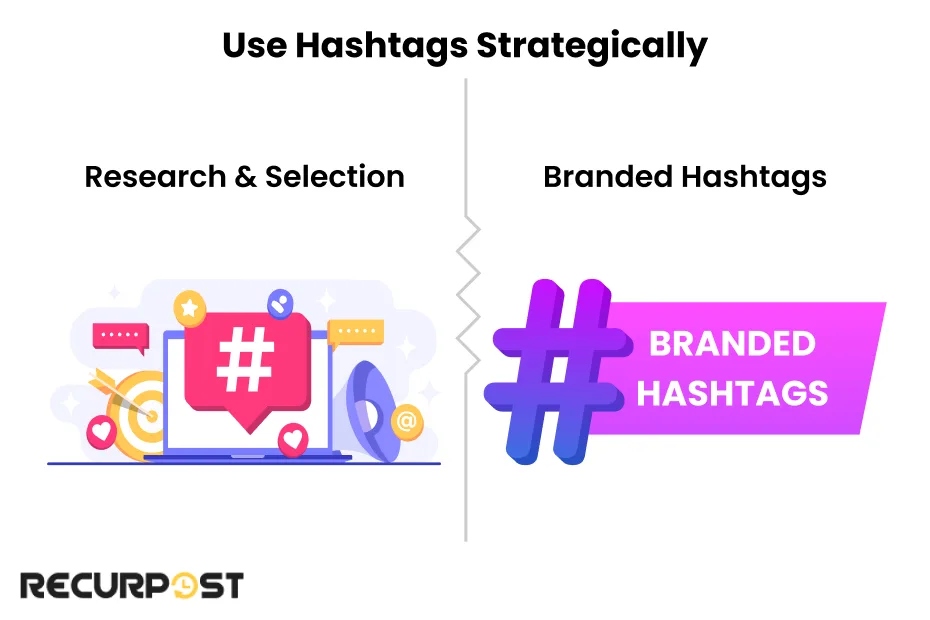 Use Hashtags Strategically

Research & Selection

#

@

Branded Hashtags

#

BRANDED HASHTAGS

RECURPOST